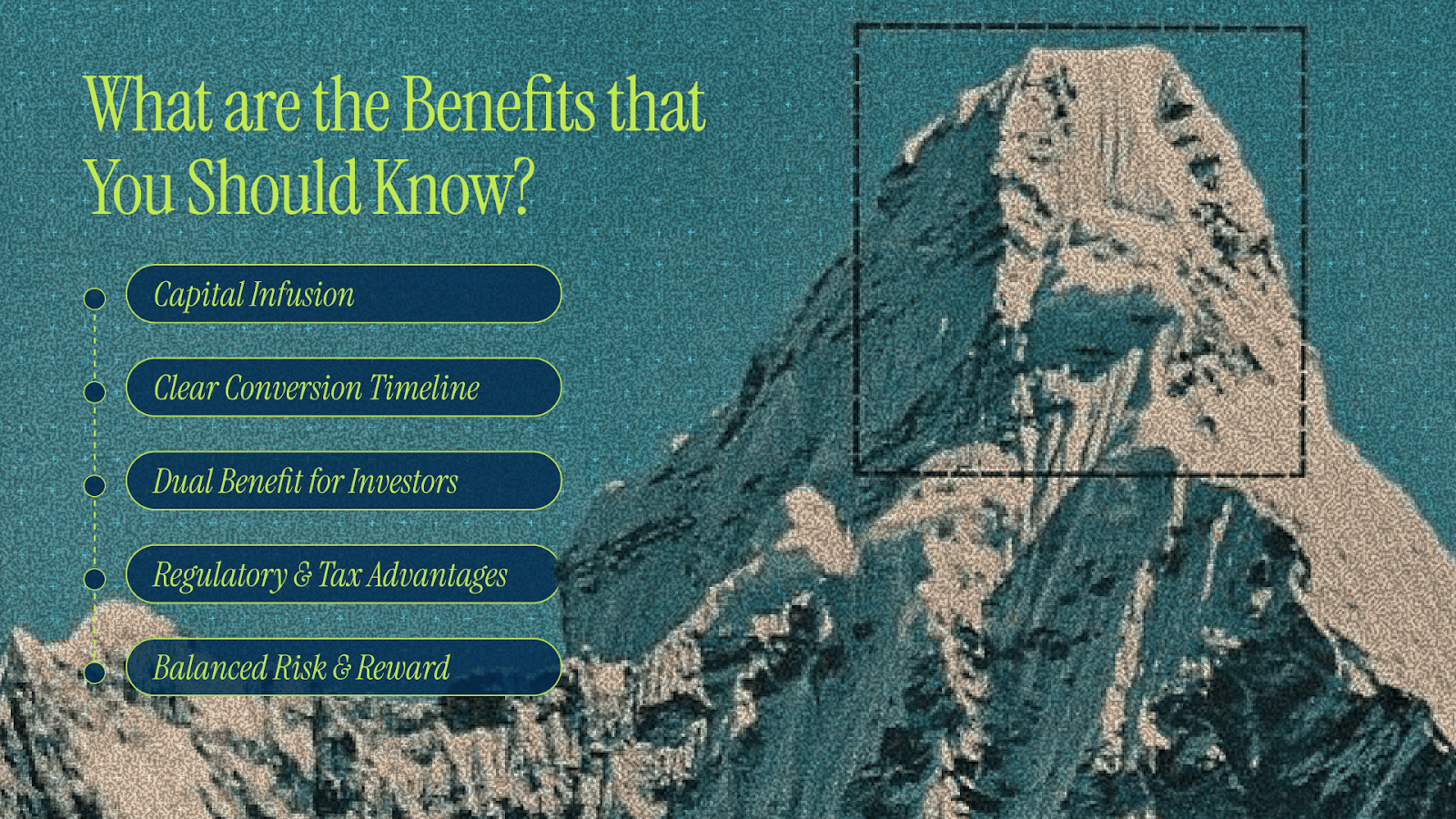 What are the Benefits that You Should Know?

Capital Infusion

Clear Conversion Timeline

Dual Benefit for Investors

Regulatory & Tax Advantages

Balanced Risk & Reward